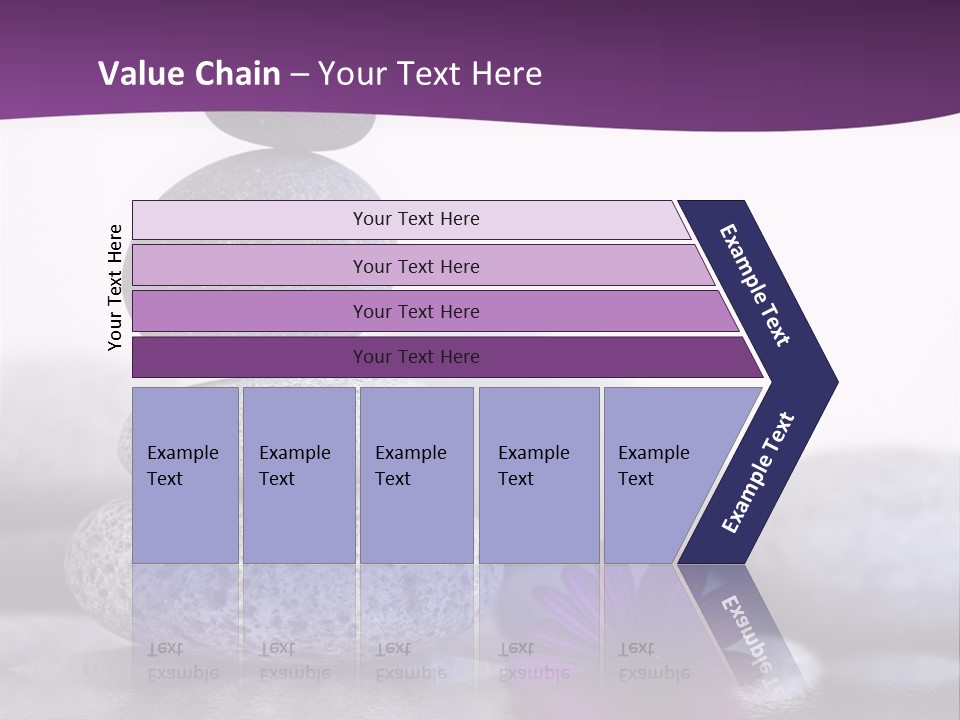 Value Chain – Your Text Here

Your Text Here

Your Text Here

Your Text Here

Your Text Here

Your Text Here

Example Text

Example Text

Example Text

Example Text

Example Text

Example Text

Example Text